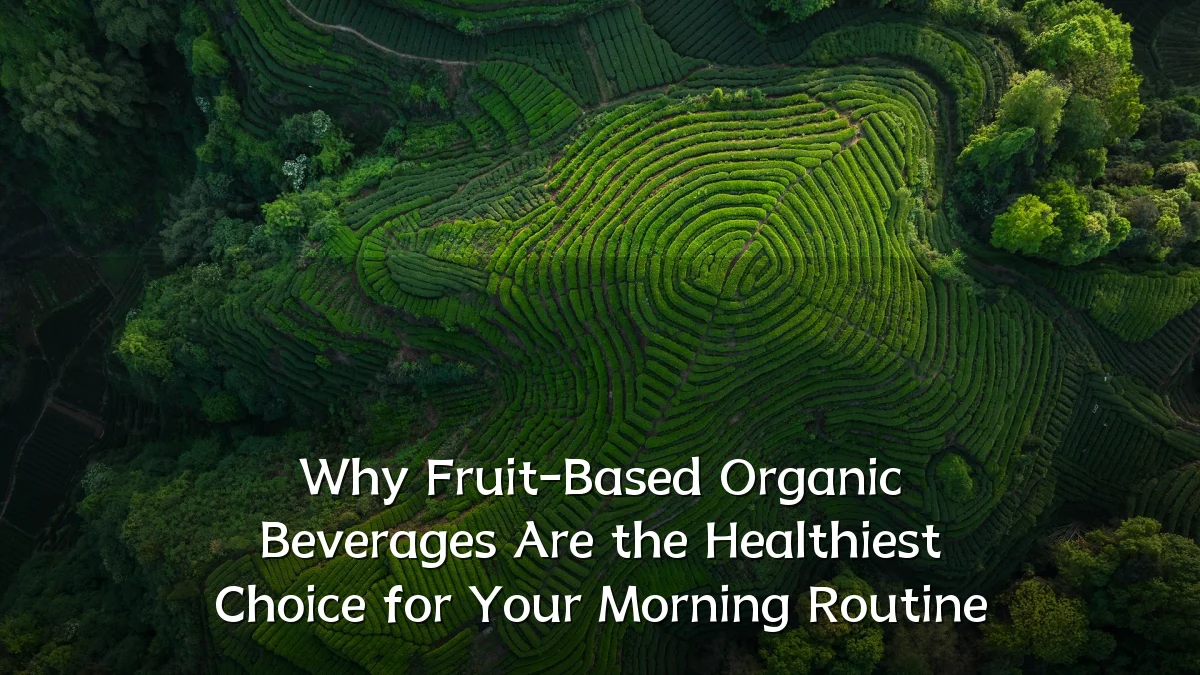 Why Fruit-Based Organic Beverages Are the Healthiest Choice for Your Morning Routine